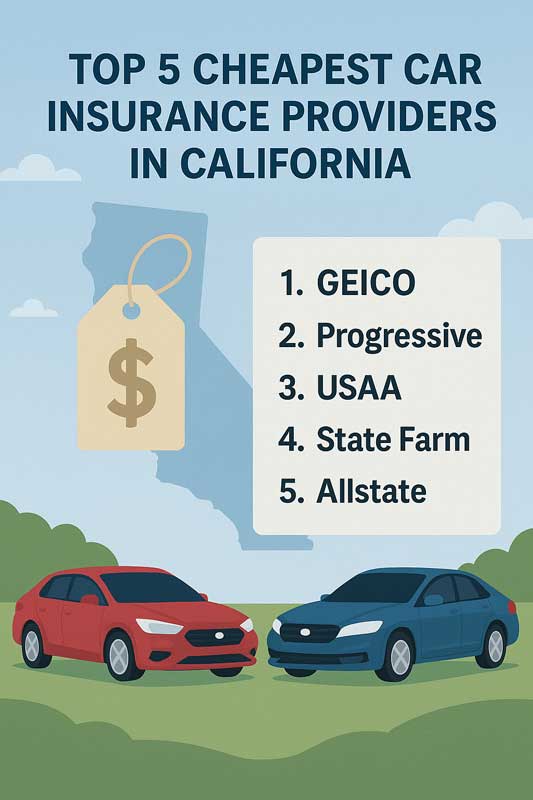 TOP 5 CHEAPEST CAR INSURANCE PROVIDERS IN CALIFORNIA

$

1. GEICO
2. Progressive
3. USAA
4. State Farm
5. Allstate